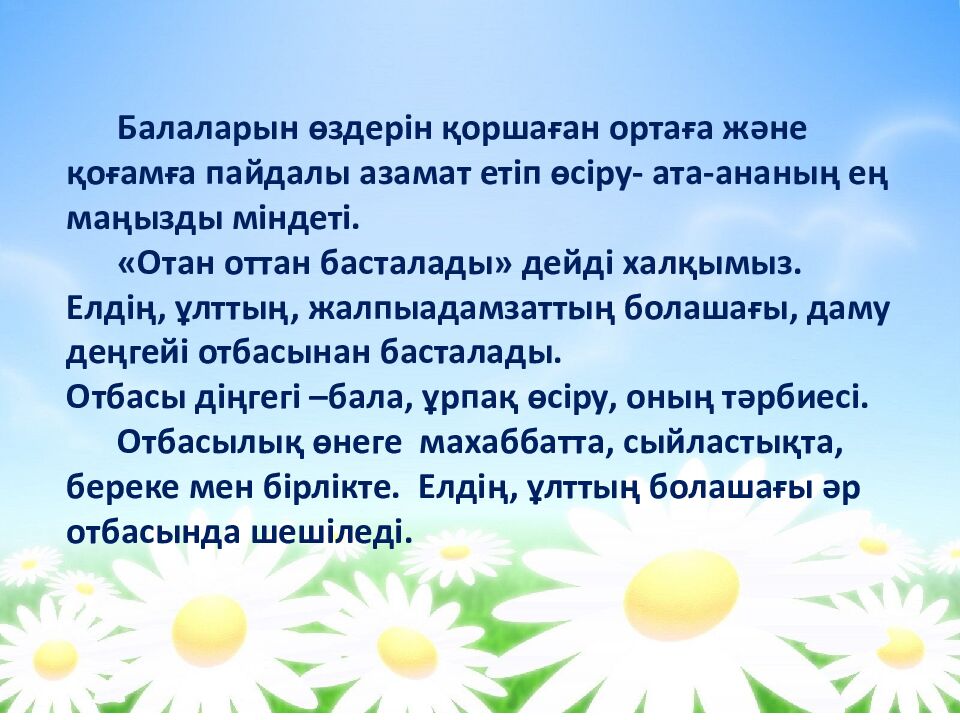 Балаларын өздерін қоршаған ортаға және қоғамға пайдалы азамат етіп өсіру- ата-ананың ең маңызды міндеті.

«Отан оттан басталады» дейді халқымыз. Елдің, ұлттың, жалпыадамзаттың болашағы, даму деңгейі отбасынан басталады.
Отбасы діңгегі –бала, ұрпақ өсіру, оның тәрбиесі.

Отбасылық өнеге махаббатта, сыйластықта, береке мен бірлікте. Елдің, ұлттың болашағы әр отбасында шешіледі.